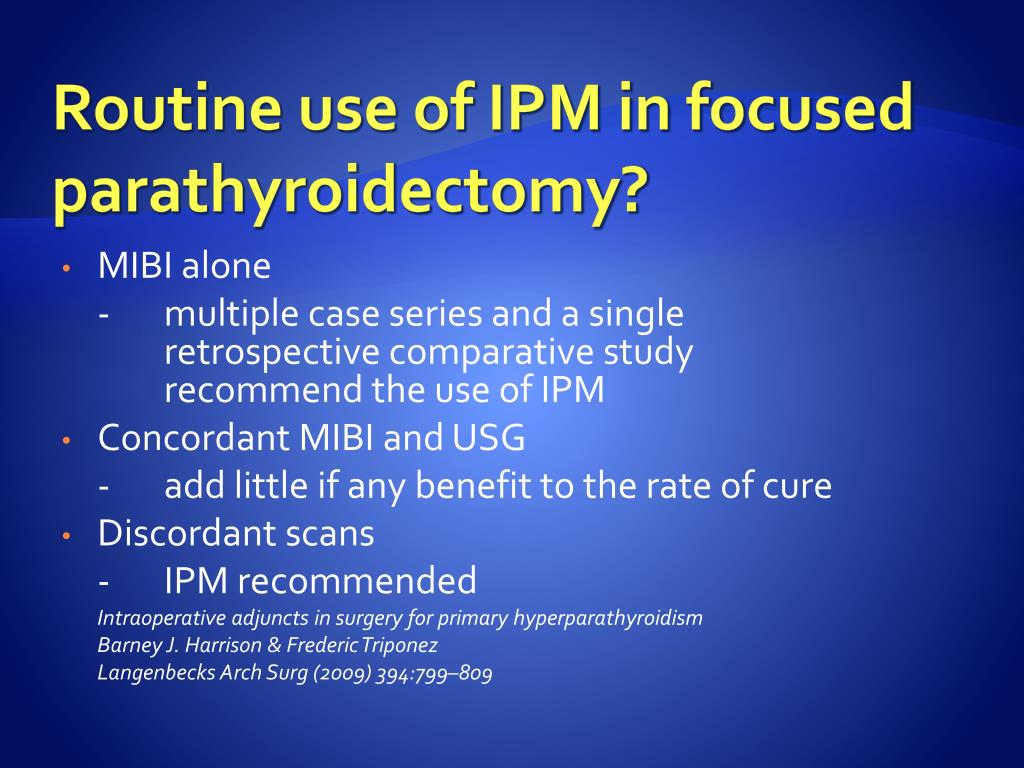 Routine use of IPM in focused parathyroidectomy?

• MIBI alone
- multiple case series and a single retrospective comparative study recommend the use of IPM
• Concordant MIBI and USG
- add little if any benefit to the rate of cure
• Discordant scans
- IPM recommended

Intraoperative adjuncts in surgery for primary hyperparathyroidism
Barney J. Harrison & Frederic Triponez
Langenbecks Arch Surg (2009) 394:799–809